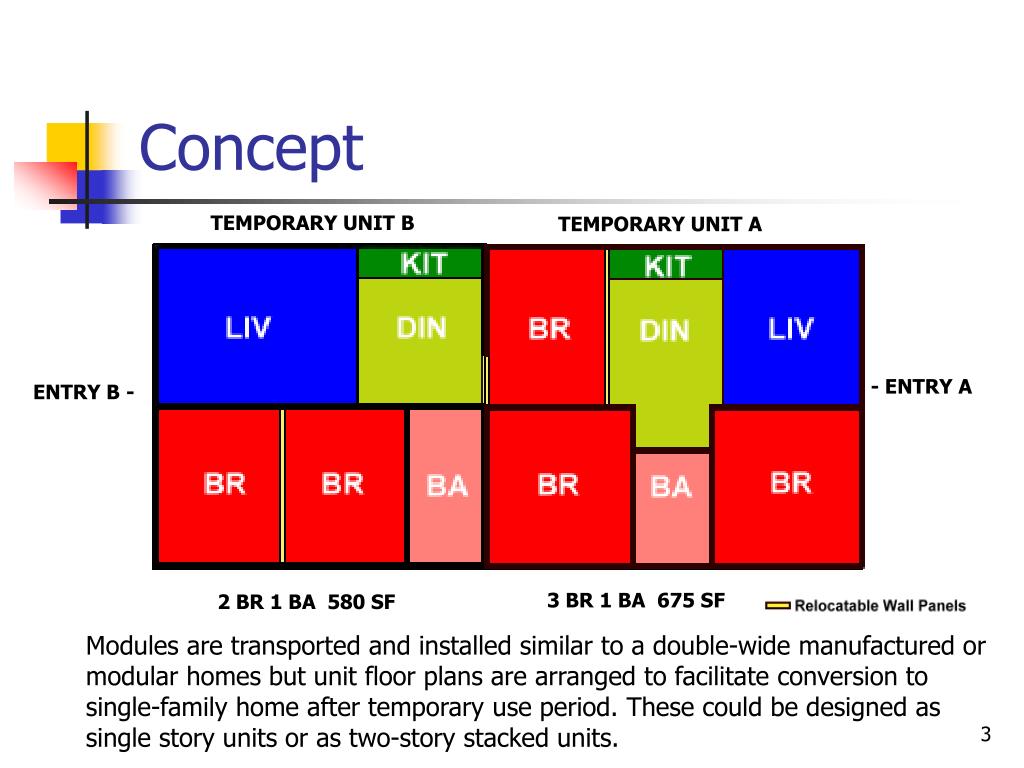 Concept

TEMPORARY UNIT B

TEMPORARY UNIT A

LIV

KIT

DIN

BR

KIT

DIN

LIV

ENTRY B -

- ENTRY A

BR

BR

BA

BR

BA

BR

2 BR 1 BA 580 SF

3 BR 1 BA 675 SF

Relocatable Wall Panels

Modules are transported and installed similar to a double-wide manufactured or modular homes but unit floor plans are arranged to facilitate conversion to single-family home after temporary use period. These could be designed as single story units or as two-story stacked units.

3